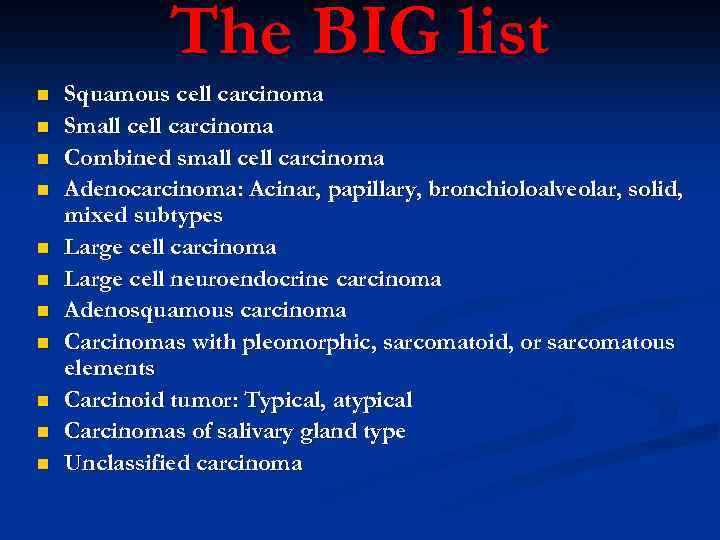 The BIG list

- Squamous cell carcinoma
- Small cell carcinoma
- Combined small cell carcinoma
- Adenocarcinoma: Acinar, papillary, bronchioloalveolar, solid, mixed subtypes
- Large cell carcinoma
- Large cell neuroendocrine carcinoma
- Adenosquamous carcinoma
- Carcinomas with pleomorphic, sarcomatoid, or sarcomatous elements
- Carcinoid tumor: Typical, atypical
- Carcinomas of salivary gland type
- Unclassified carcinoma